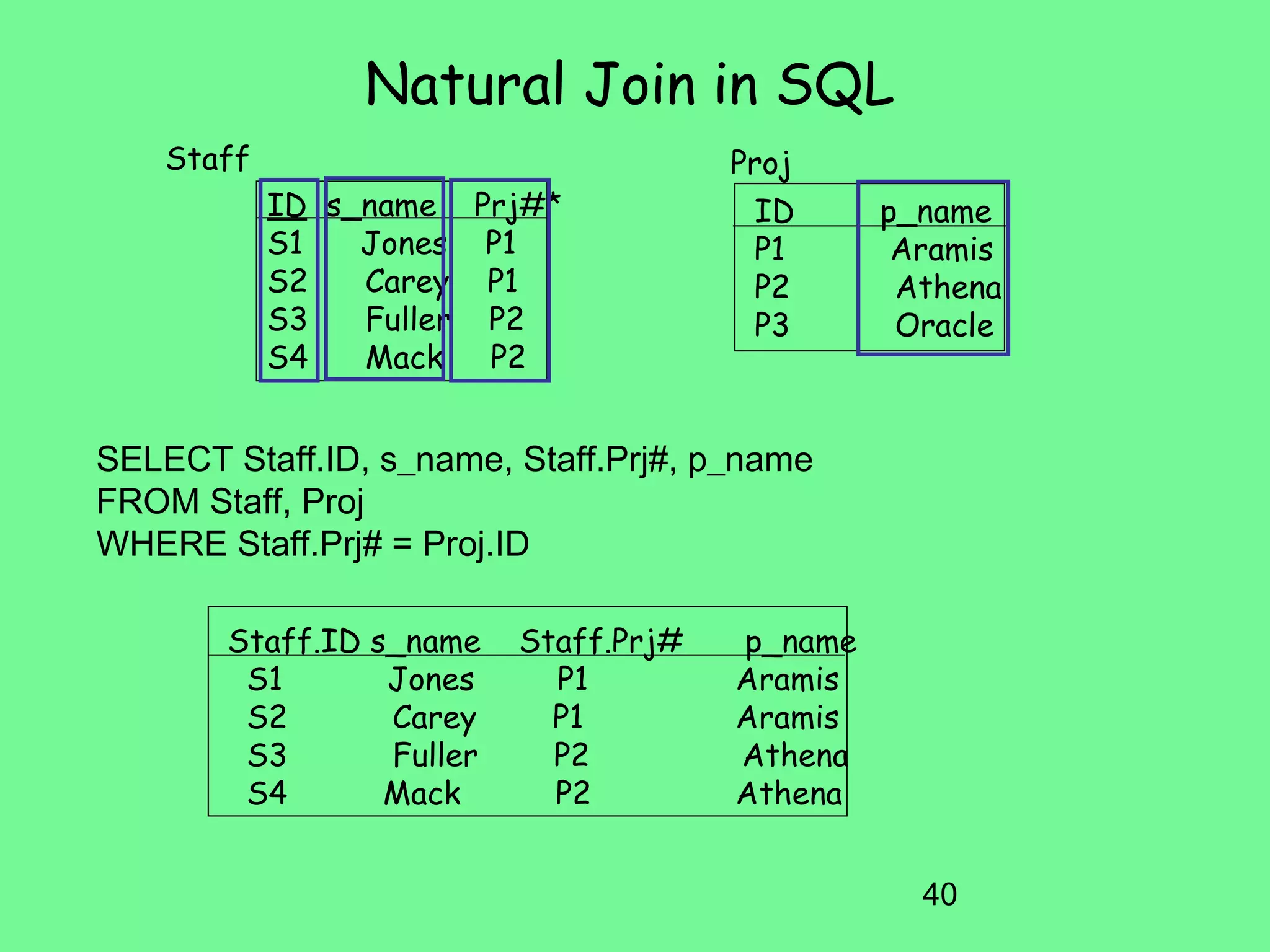 Natural Join in SQL

Staff

| ID | s_name | Prj#* |
|---|---|---|
| S1 | Jones | P1 |
| S2 | Carey | P1 |
| S3 | Fuller | P2 |
| S4 | Mack | P2 |

Proj

| ID | p_name |
|---|---|
| P1 | Aramis |
| P2 | Athena |
| P3 | Oracle |

SELECT Staff.ID, s_name, Staff.Prj#, p_name
FROM Staff, Proj
WHERE Staff.Prj# = Proj.ID

| Staff.ID | s_name | Staff.Prj# | p_name |
|---|---|---|---|
| S1 | Jones | P1 | Aramis |
| S2 | Carey | P1 | Aramis |
| S3 | Fuller | P2 | Athena |
| S4 | Mack | P2 | Athena |

40